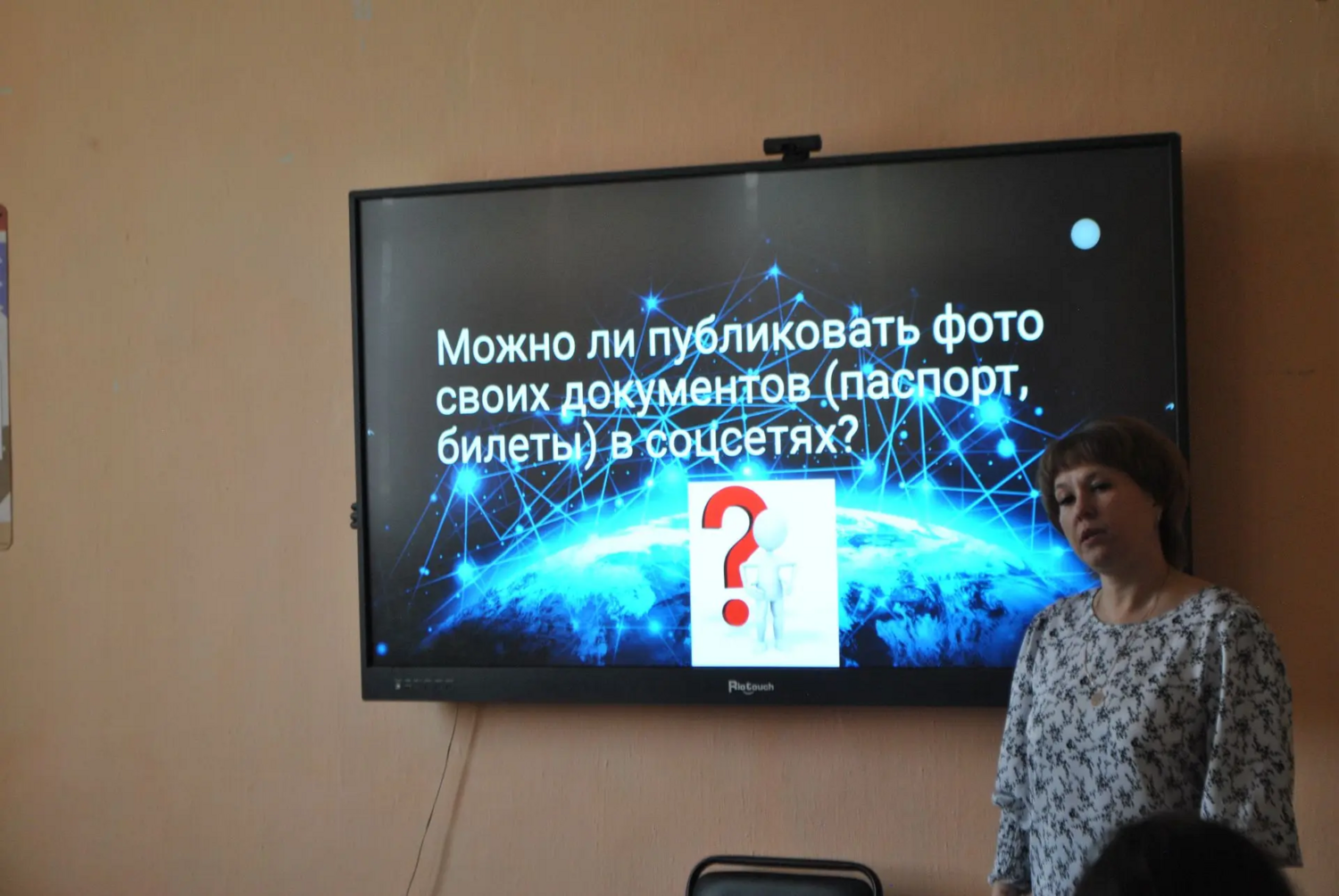 Можно ли публиковать фото своих документов (паспорт, билеты) в соцсетях?

?

Riotouch